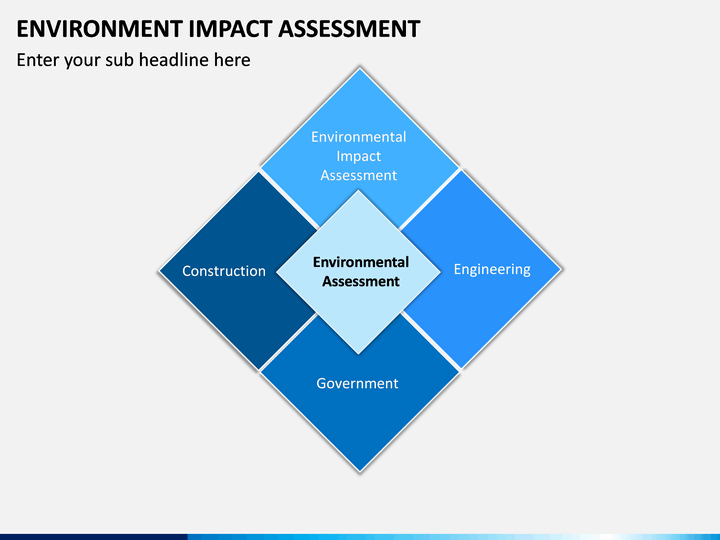 ENVIRONMENT IMPACT ASSESSMENT

Enter your sub headline here

Environmental Impact Assessment

Construction

Environmental Assessment

Engineering

Government